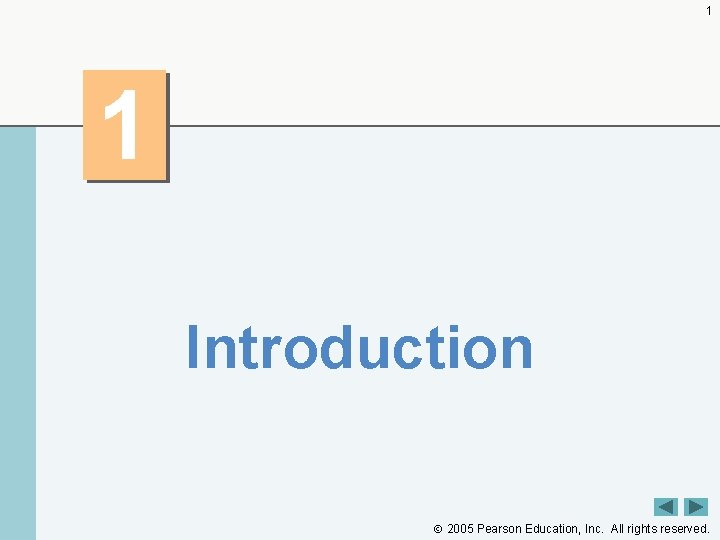 1

1

Introduction

© 2005 Pearson Education, Inc. All rights reserved.